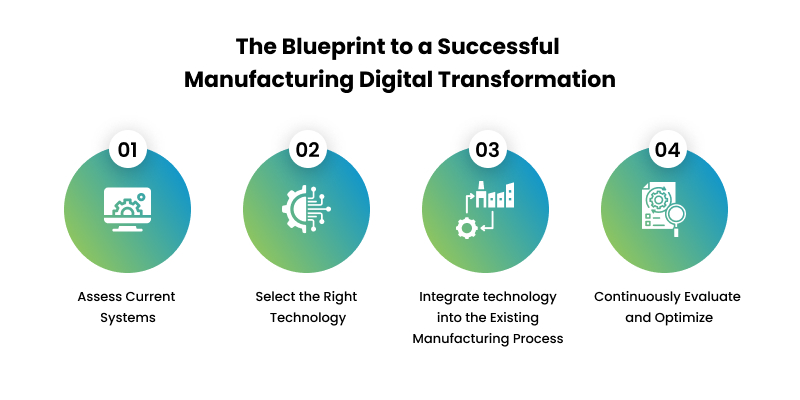 The Blueprint to a Successful Manufacturing Digital Transformation

01
Assess Current Systems

02
Select the Right Technology

03
Integrate technology into the Existing Manufacturing Process

04
Continuously Evaluate and Optimize